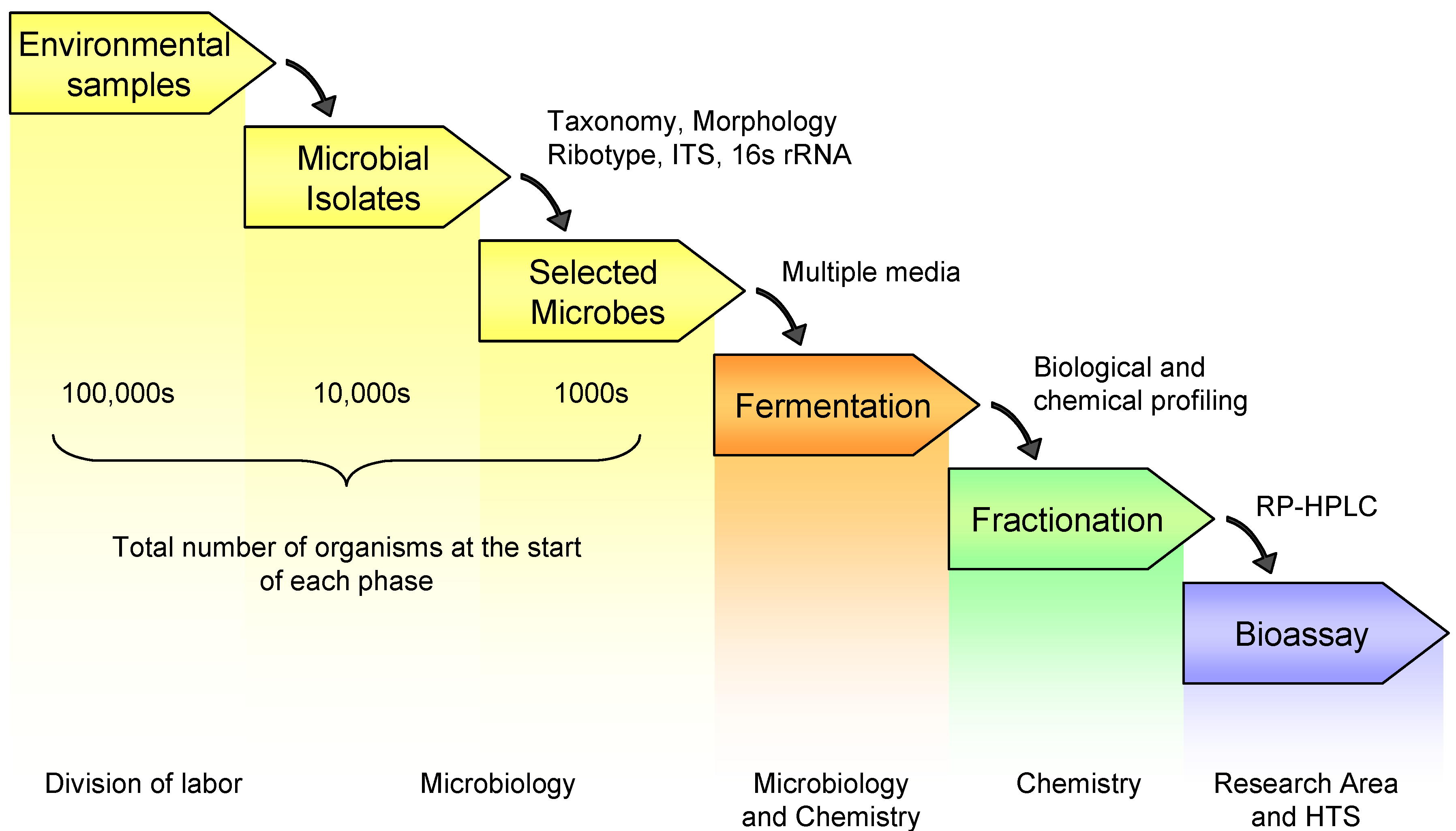 Environmental samples

Microbial Isolates

Taxonomy, Morphology
Ribotype, ITS, 16s rRNA

Selected Microbes

Multiple media

Fermentation

Biological and chemical profiling

Fractionation

RP-HPLC

Bioassay

100,000s

10,000s

1000s

Total number of organisms at the start of each phase

Division of labor

Microbiology

Microbiology and Chemistry

Chemistry

Research Area and HTS